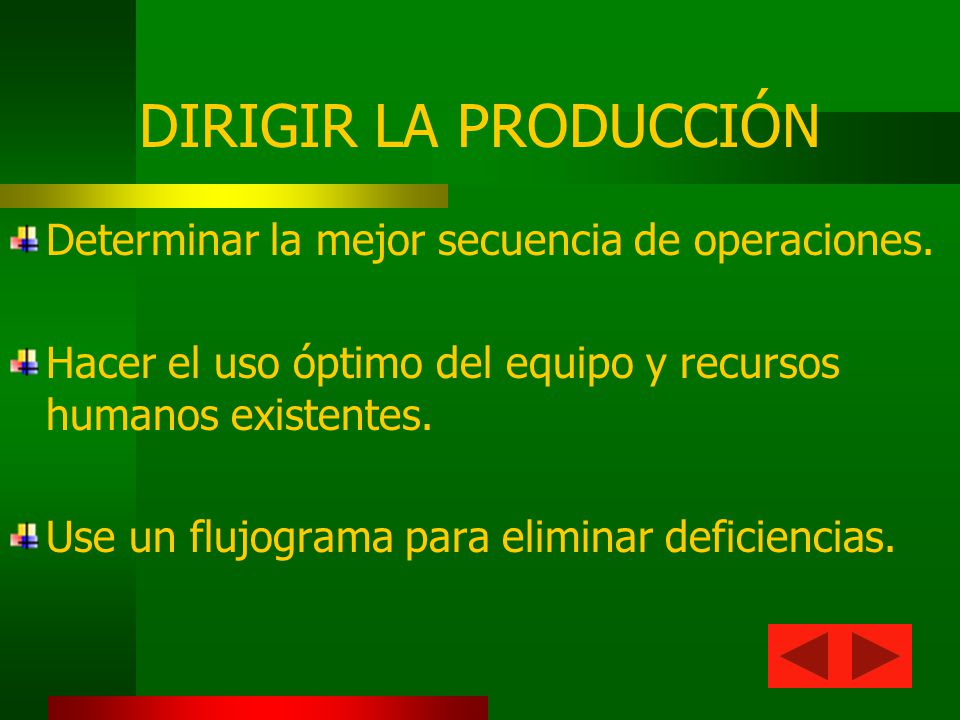 DIRIGIR LA PRODUCCIÓN

Determinar la mejor secuencia de operaciones.

Hacer el uso óptimo del equipo y recursos humanos existentes.

Use un flujograma para eliminar deficiencias.